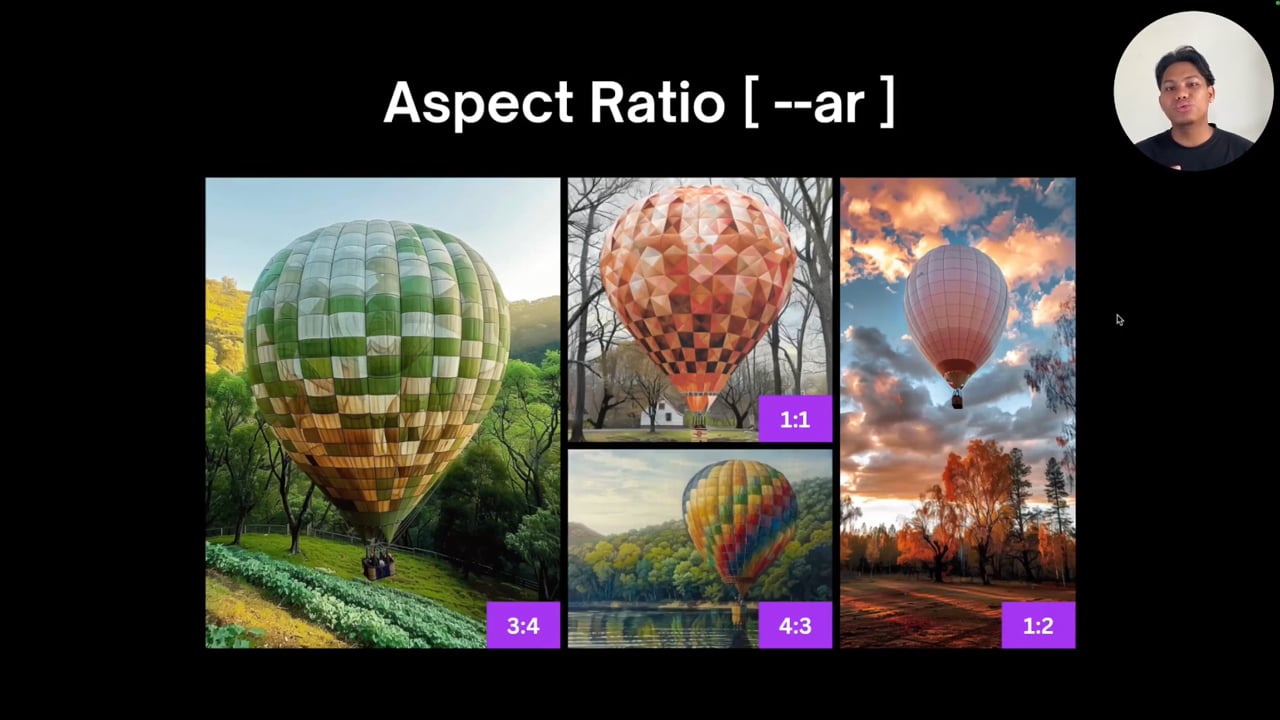 Aspect Ratio [ --ar ]

3:4

1:1

4:3

1:2